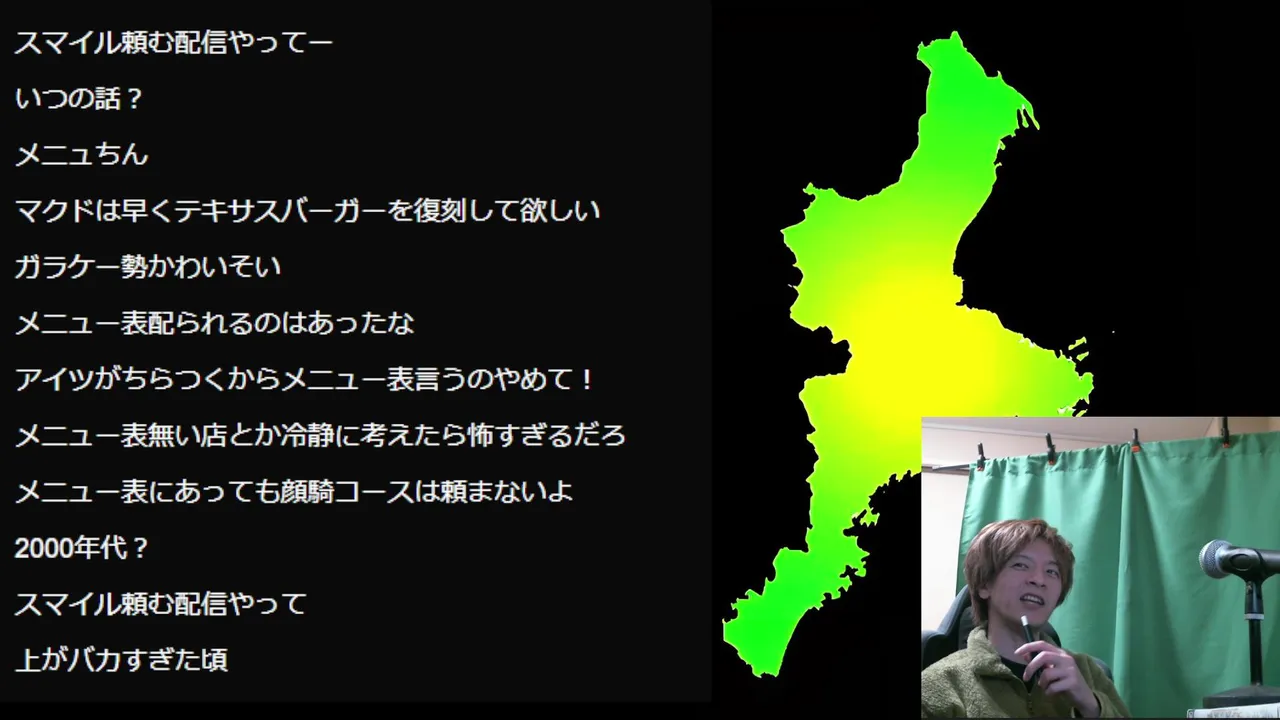 スマイル頼む配信やってー

いつの話？

メニュちん

マクドは早くテキサスバーガーを復刻して欲しい

ガラケー勢かわいそい

メニュー表配られるのはあったな

アイツがちらつくからメニュー表言うのやめて！

メニュー表無い店とか冷静に考えたら怖すぎるだろ

メニュー表にあっても顔騎コースは頼まないよ

2000年代？

スマイル頼む配信やって

上がバカすぎた頃